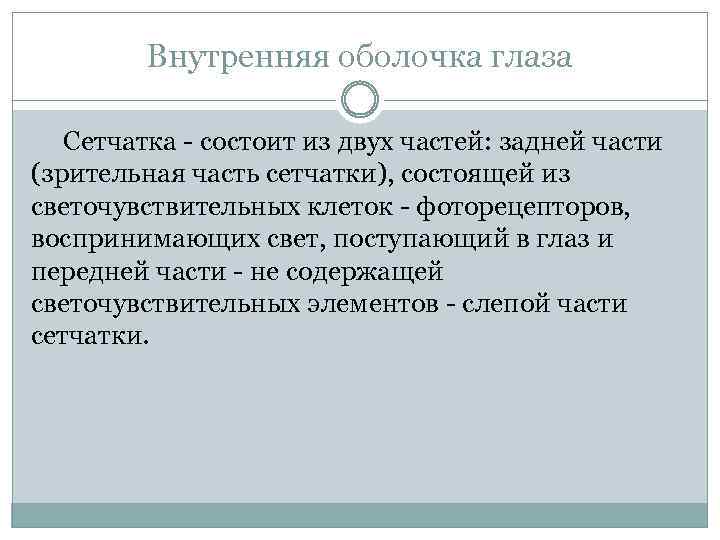 Внутренняя оболочка глаза

Сетчатка - состоит из двух частей: задней части (зрительная часть сетчатки), состоящей из светочувствительных клеток - фоторецепторов, воспринимающих свет, поступающий в глаз и передней части - не содержащей светочувствительных элементов - слепой части сетчатки.